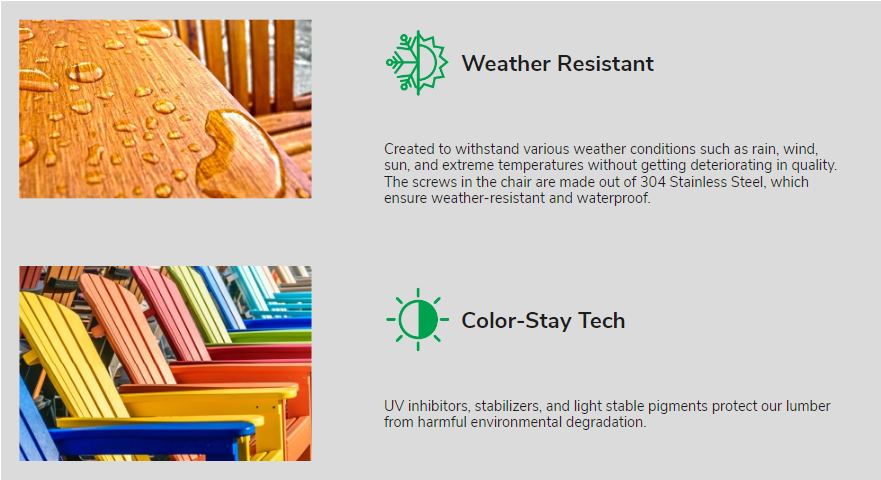 Weather Resistant

Created to withstand various weather conditions such as rain, wind, sun, and extreme temperatures without getting deteriorating in quality. The screws in the chair are made out of 304 Stainless Steel, which ensure weather-resistant and waterproof.

Color-Stay Tech

UV inhibitors, stabilizers, and light stable pigments protect our lumber from harmful environmental degradation.